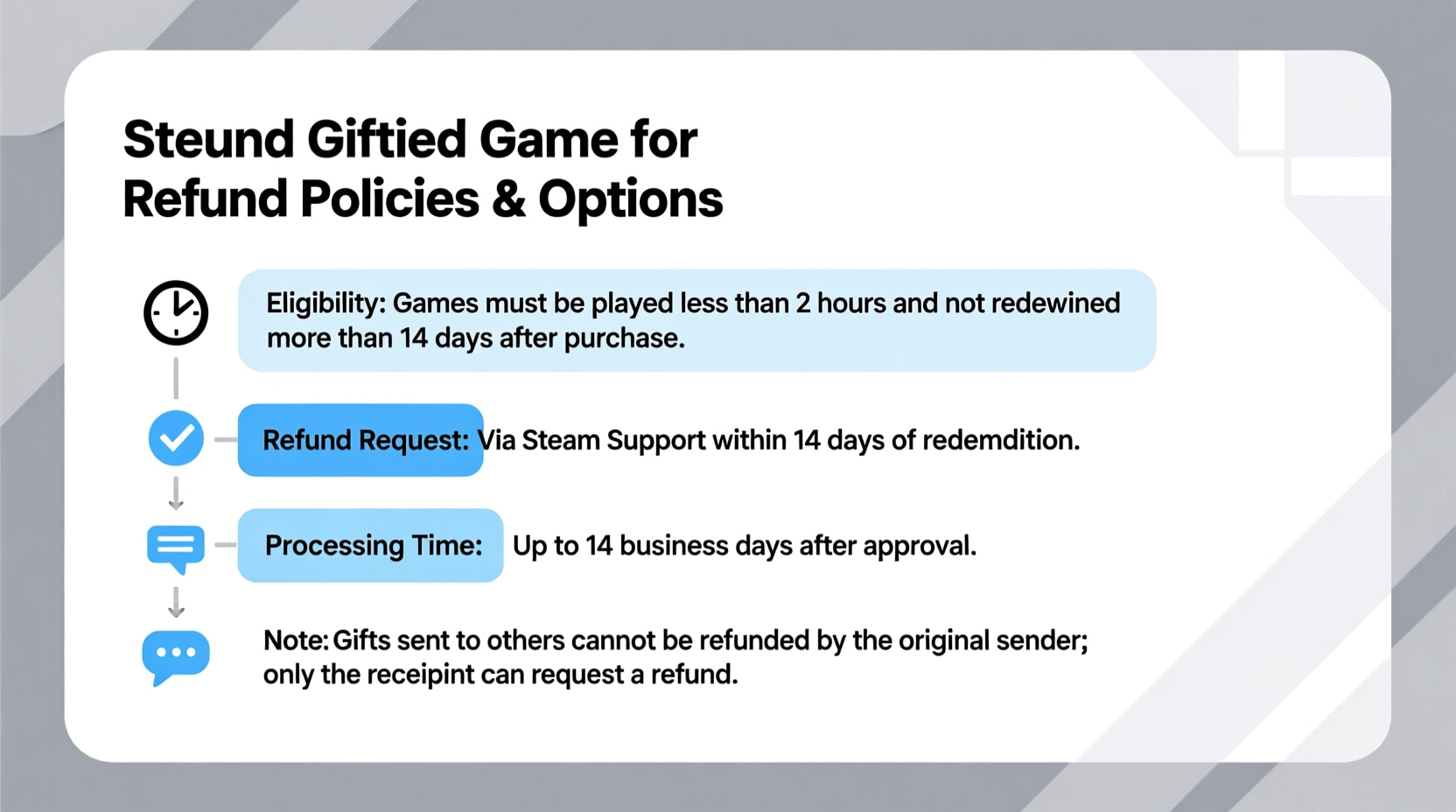 Steund Giftied Game for Refund Policies & Options

Eligibility: Games must be played less than 2 hours and not redewined more than 14 days after purchase.

Refund Request: Via Steam Support within 14 days of redemdition.

Processing Time: Up to 14 business days after approval.

Note: Gifts sent to others cannot be refunded by the original sender; only the receipint can request a refund.